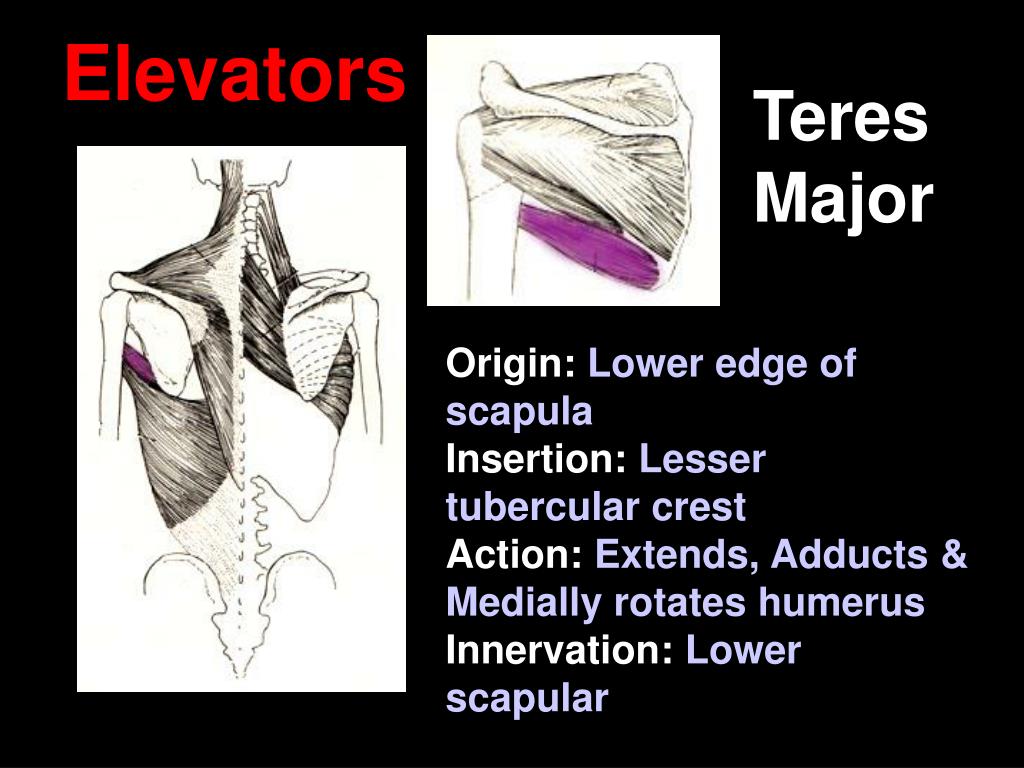 Elevators

Teres Major

Origin: Lower edge of scapula
Insertion: Lesser tubercular crest
Action: Extends, Adducts & Medially rotates humerus
Innervation: Lower scapular